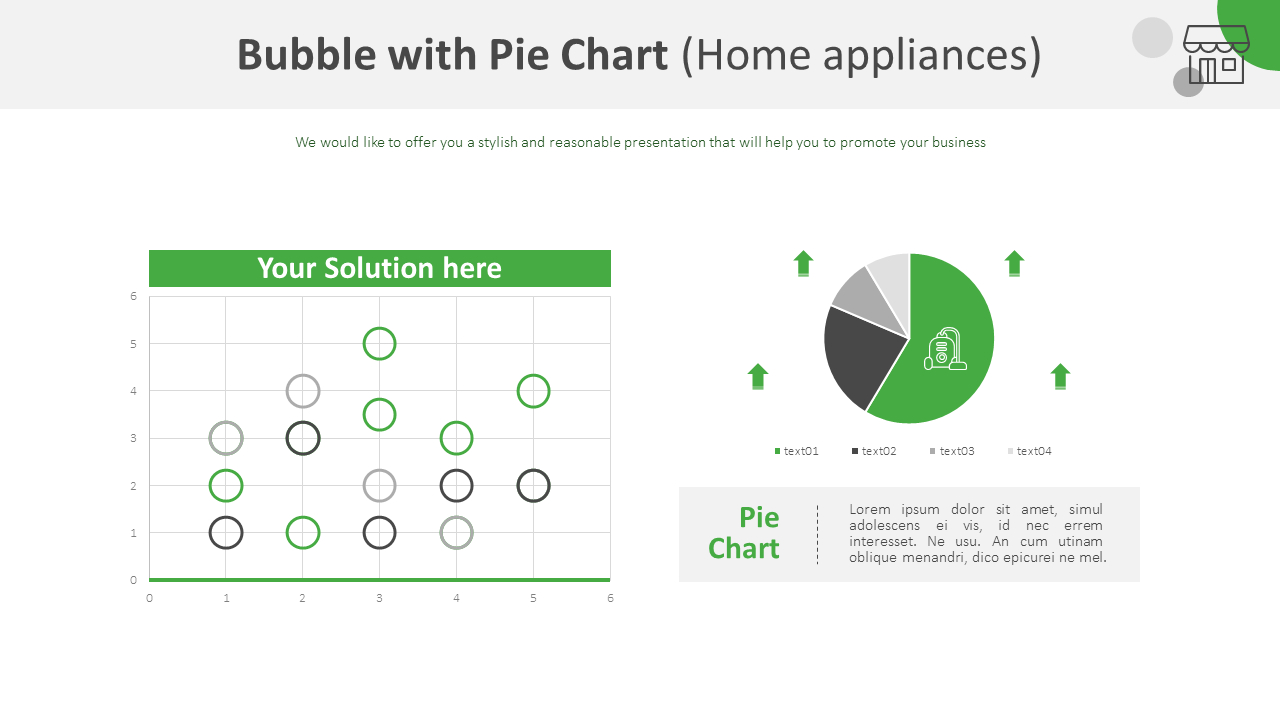 Bubble with Pie Chart (Home appliances)

We would like to offer you a stylish and reasonable presentation that will help you to promote your business

Your Solution here

6
5
4
3
2
1
0
0 1 2 3 4 5 6

text01 text02 text03 text04

Pie Chart

Lorem ipsum dolor sit amet, simul adolescens ei vis, id nec errem interesset. Ne usu. An cum utinam oblique menandri, dico epicurei ne mel.